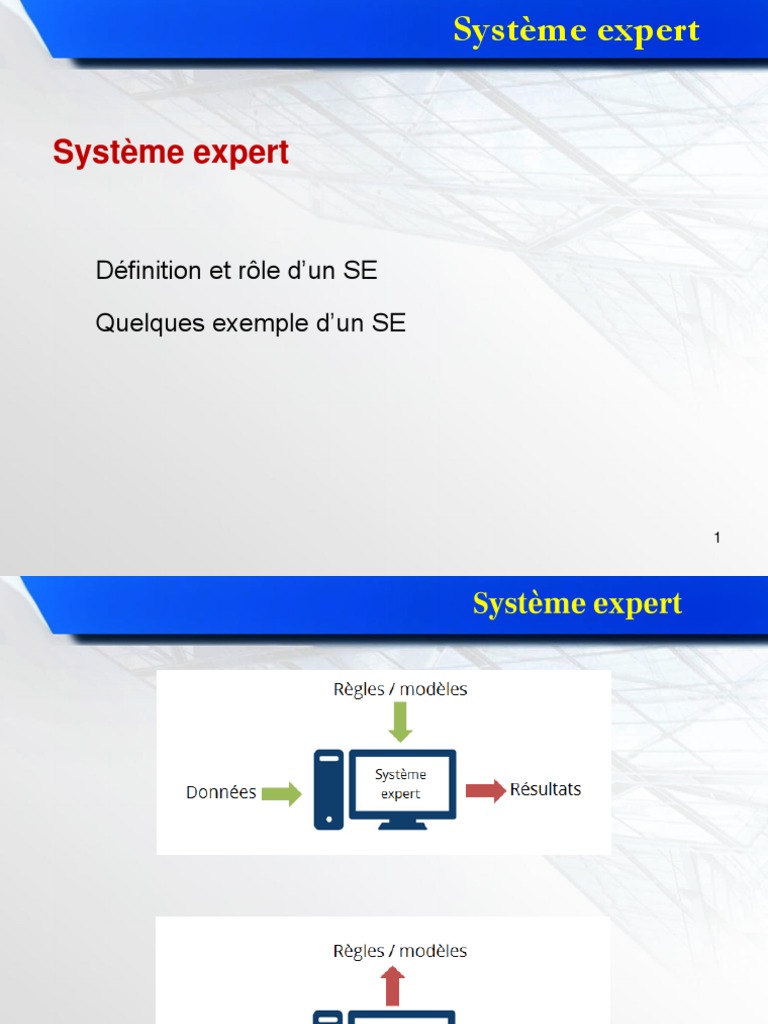 Système expert

Système expert

Définition et rôle d'un SE

Quelques exemple d'un SE

1

Système expert

Règles / modèles

Données

Système expert

Résultats

Règles / modèles